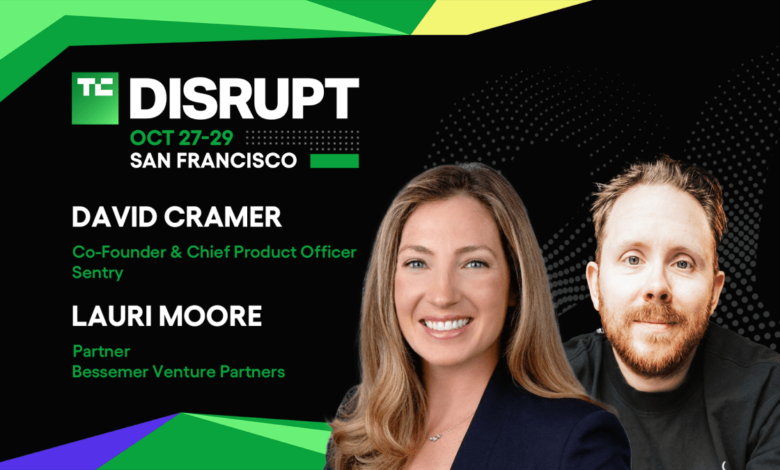 TC DISRUPT
OCT 27-29
SAN FRANCISCO

DAVID CRAMER
Co-Founder & Chief Product Officer
Sentry

LAURI MOORE
Partner
Bessemer Venture Partners